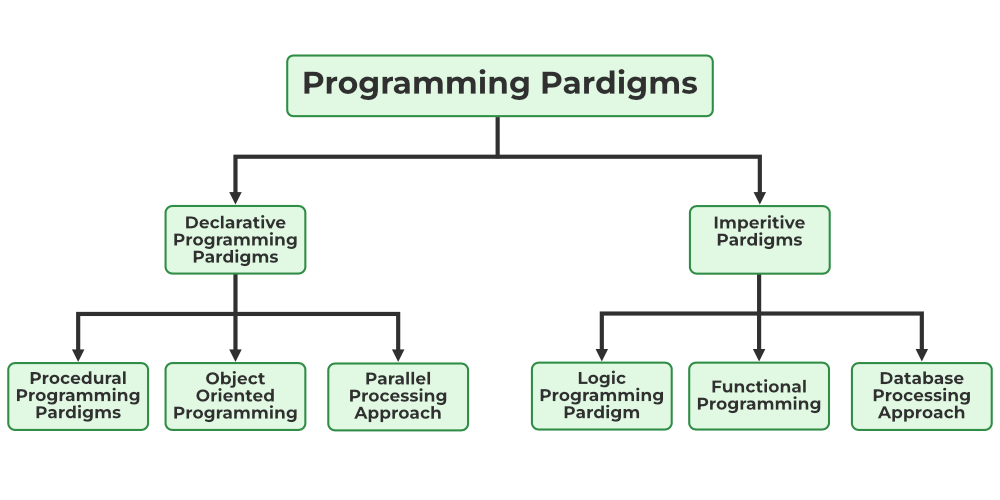 Programming Pardigms

Declarative Programming Pardigms

Imperitive Pardigms

Procedural Programming Pardigms

Object Oriented Programming

Parallel Processing Approach

Logic Programming Pardigm

Functional Programming

Database Processing Approach